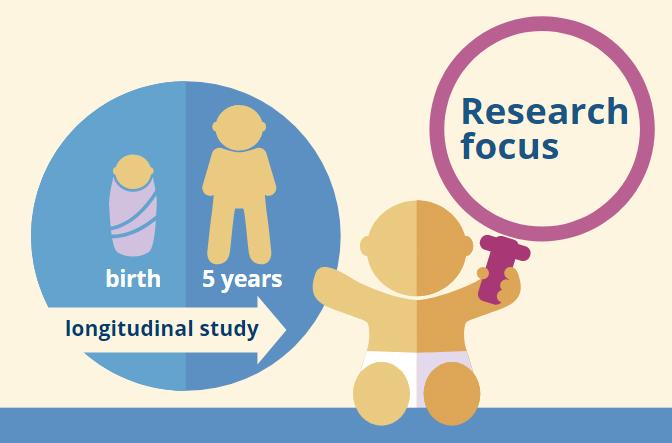 birth

5 years

longitudinal study

Research focus